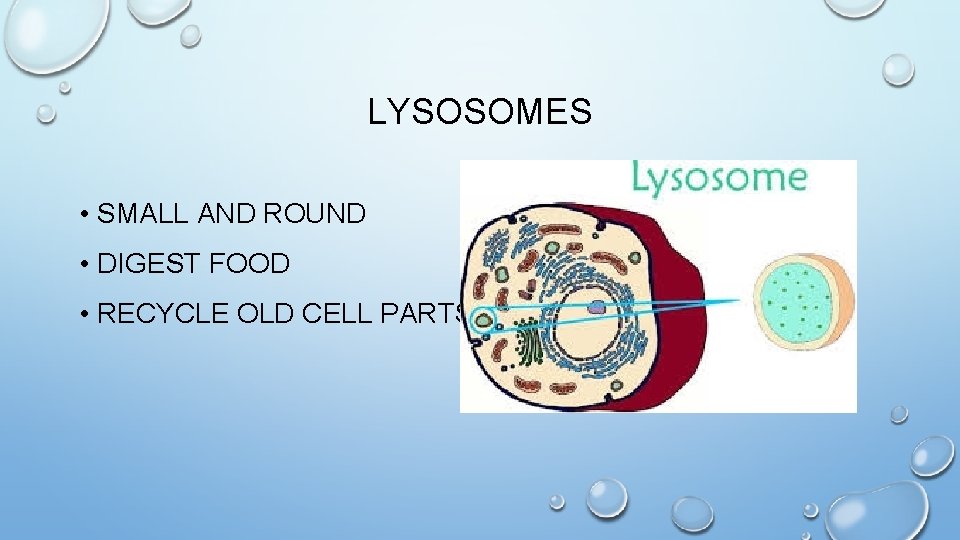 LYSOSOMES

• SMALL AND ROUND
• DIGEST FOOD
• RECYCLE OLD CELL PARTS

Lysosome